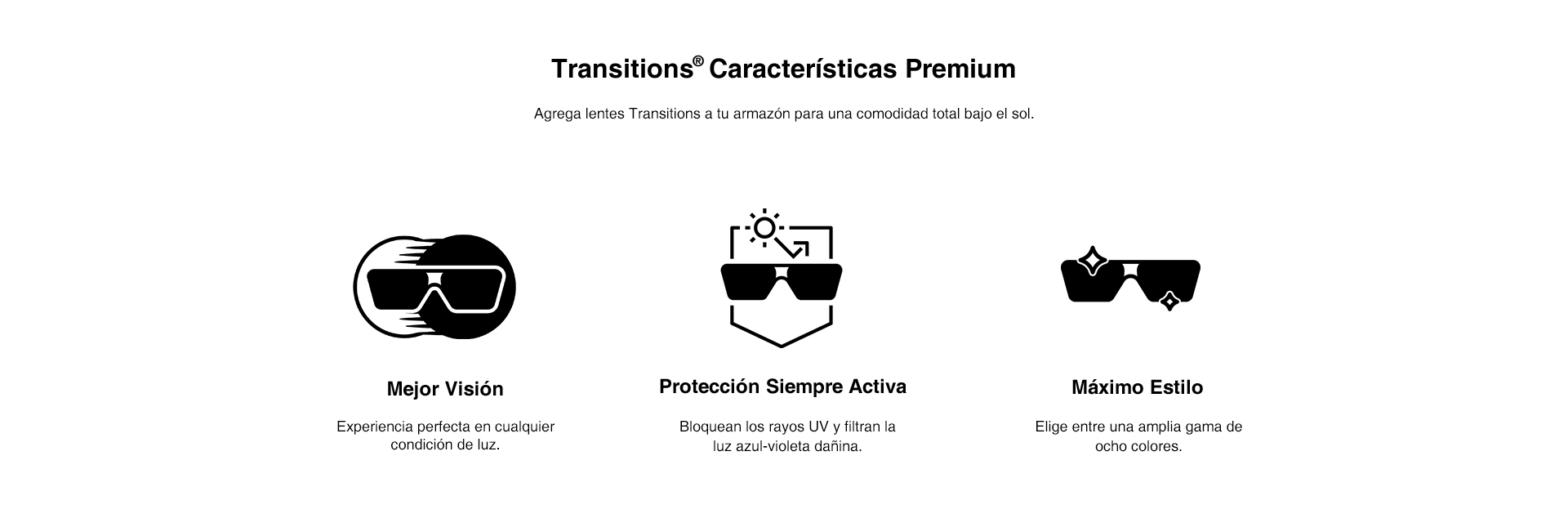 Transitions® Características Premium

Agrega lentes Transitions a tu armazón para una comodidad total bajo el sol.

Mejor Visión

Experiencia perfecta en cualquier condición de luz.

Protección Siempre Activa

Bloquean los rayos UV y filtran la luz azul-violeta dañina.

Máximo Estilo

Elige entre una amplia gama de ocho colores.